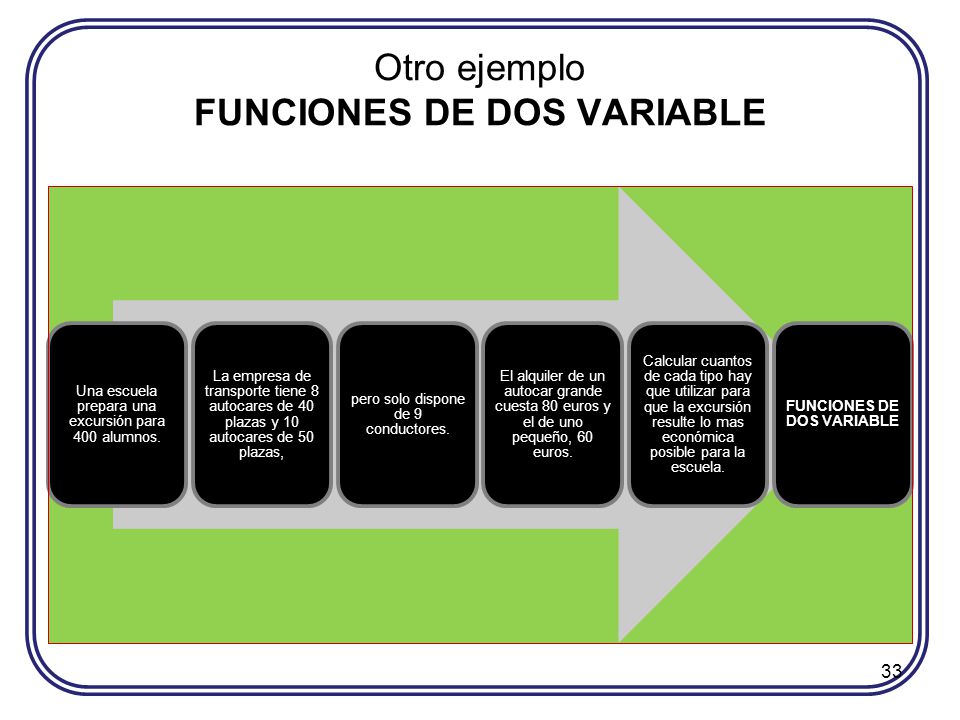 Otro ejemplo
FUNCIONES DE DOS VARIABLE

Una escuela prepara una excursión para 400 alumnos.

La empresa de transporte tiene 8 autocares de 40 plazas y 10 autocares de 50 plazas,

pero solo dispone de 9 conductores.

El alquiler de un autocar grande cuesta 80 euros y el de uno pequeño, 60 euros.

Calcular cuantos de cada tipo hay que utilizar para que la excursión resulte lo mas económica posible para la escuela.

FUNCIONES DE DOS VARIABLE

33